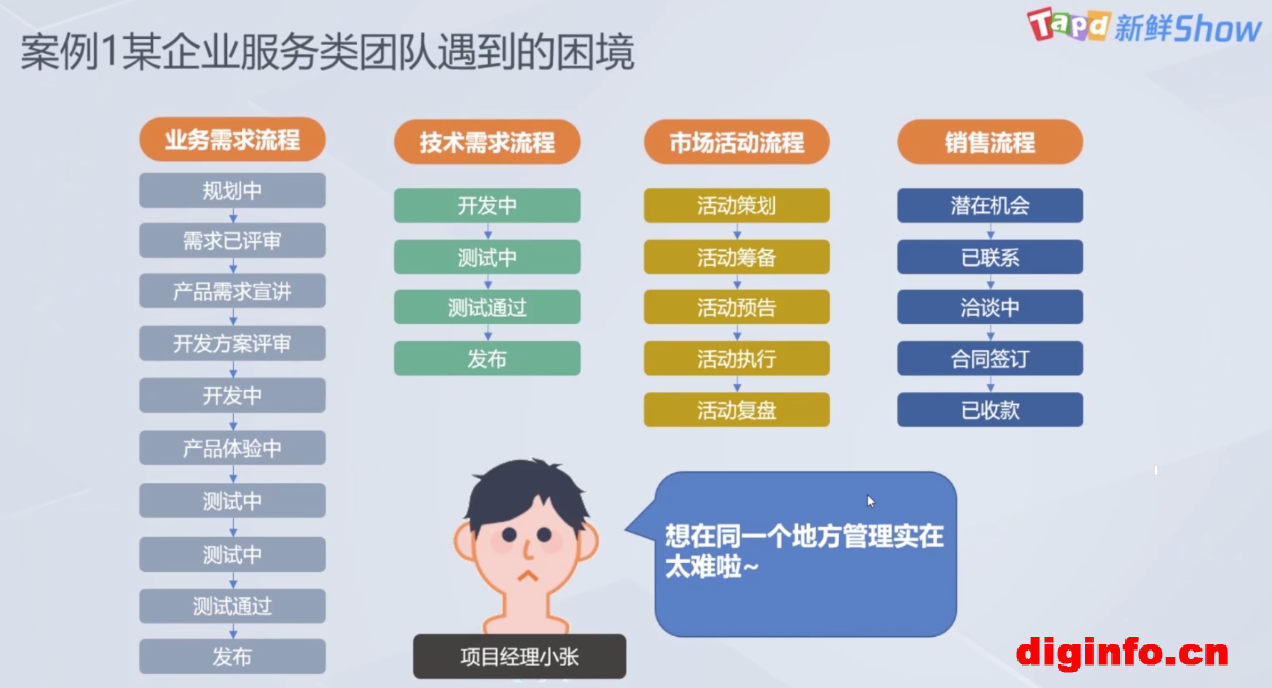 案例1某企业服务类团队遇到的困境

Tapd 新鲜Show

业务需求流程
规划中
需求已评审
产品需求宣讲
开发方案评审
开发中
产品体验中
测试中
测试中
测试通过
发布

技术需求流程
开发中
测试中
测试通过
发布

市场活动流程
活动策划
活动筹备
活动预告
活动执行
活动复盘

销售流程
潜在机会
已联系
洽谈中
合同签订
已收款

想在同一个地方管理实在太难啦~

项目经理小张

diginfo.cn